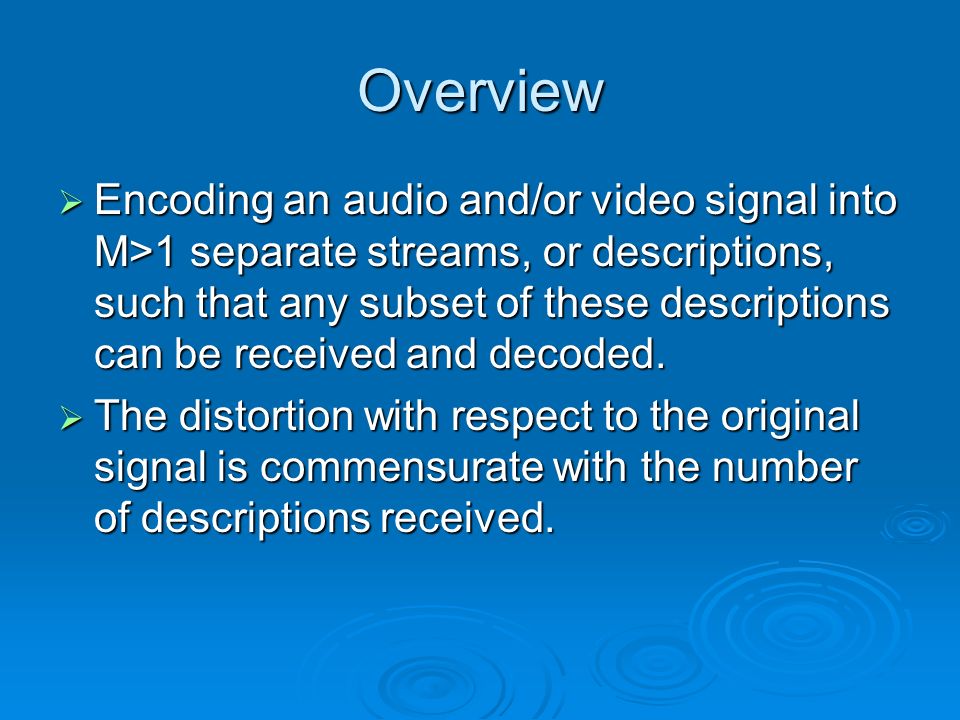 Overview

➢ Encoding an audio and/or video signal into M>1 separate streams, or descriptions, such that any subset of these descriptions can be received and decoded.

➢ The distortion with respect to the original signal is commensurate with the number of descriptions received.